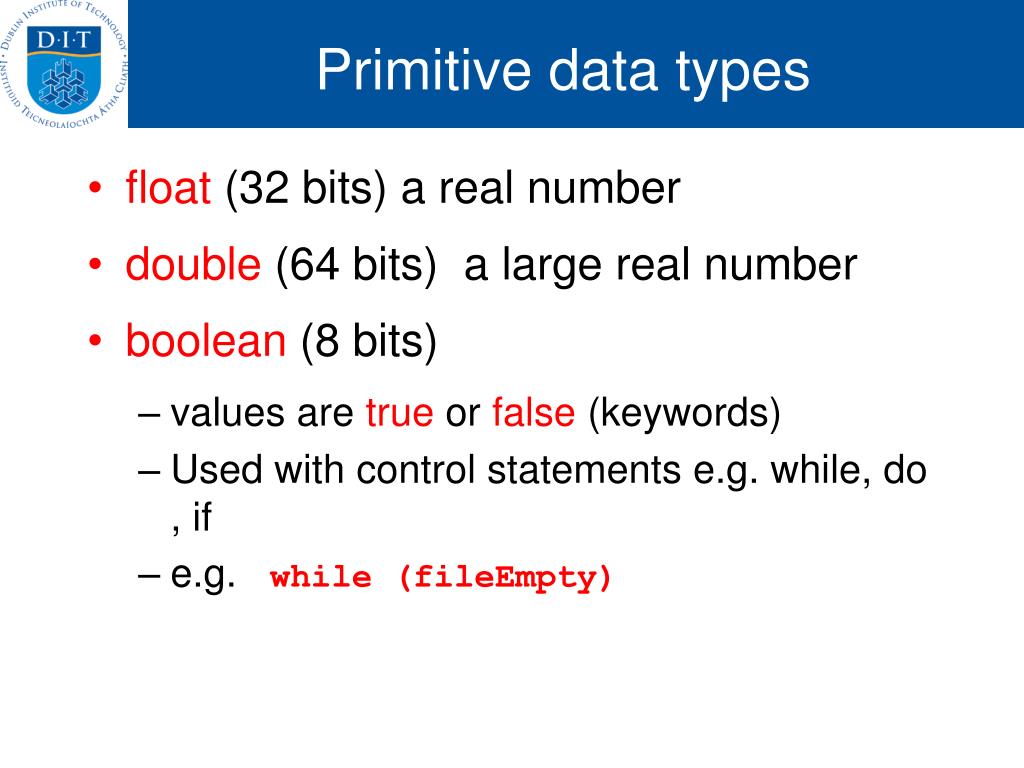 DUBLIN INSTITUTE OF TECHNOLOGY
D·I·T
INSTITIÚID TEICNEOLAÍOCHTA ÁTHA CLIATH

Primitive data types

• float (32 bits) a real number
• double (64 bits) a large real number
• boolean (8 bits)
– values are true or false (keywords)
– Used with control statements e.g. while, do , if
– e.g. while (fileEmpty)